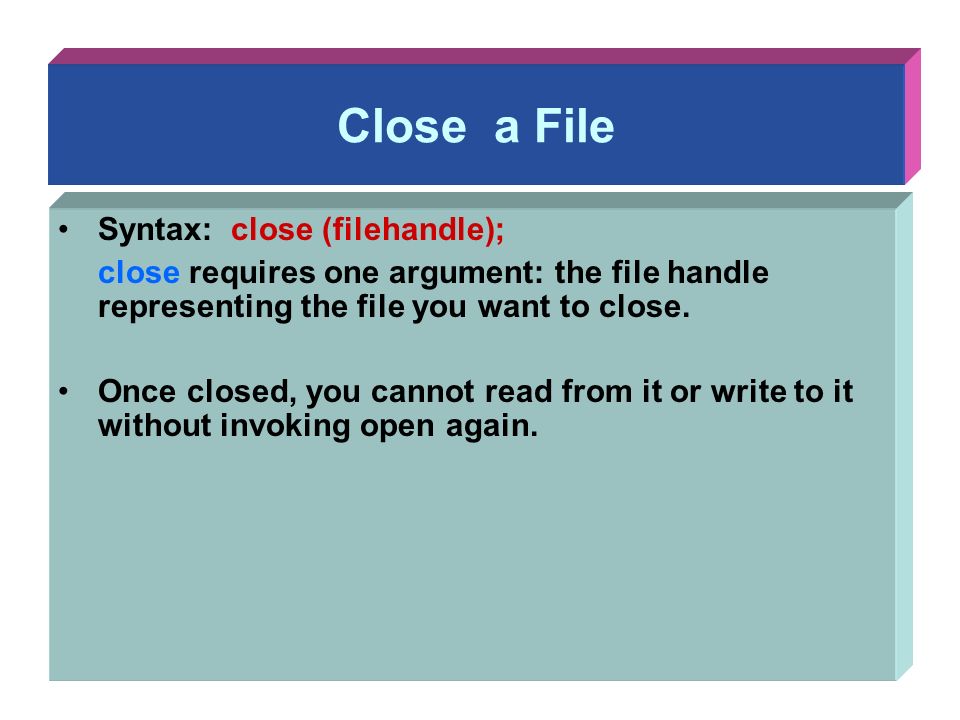 Close a File

• Syntax: close (filehandle);

close requires one argument: the file handle representing the file you want to close.

• Once closed, you cannot read from it or write to it without invoking open again.